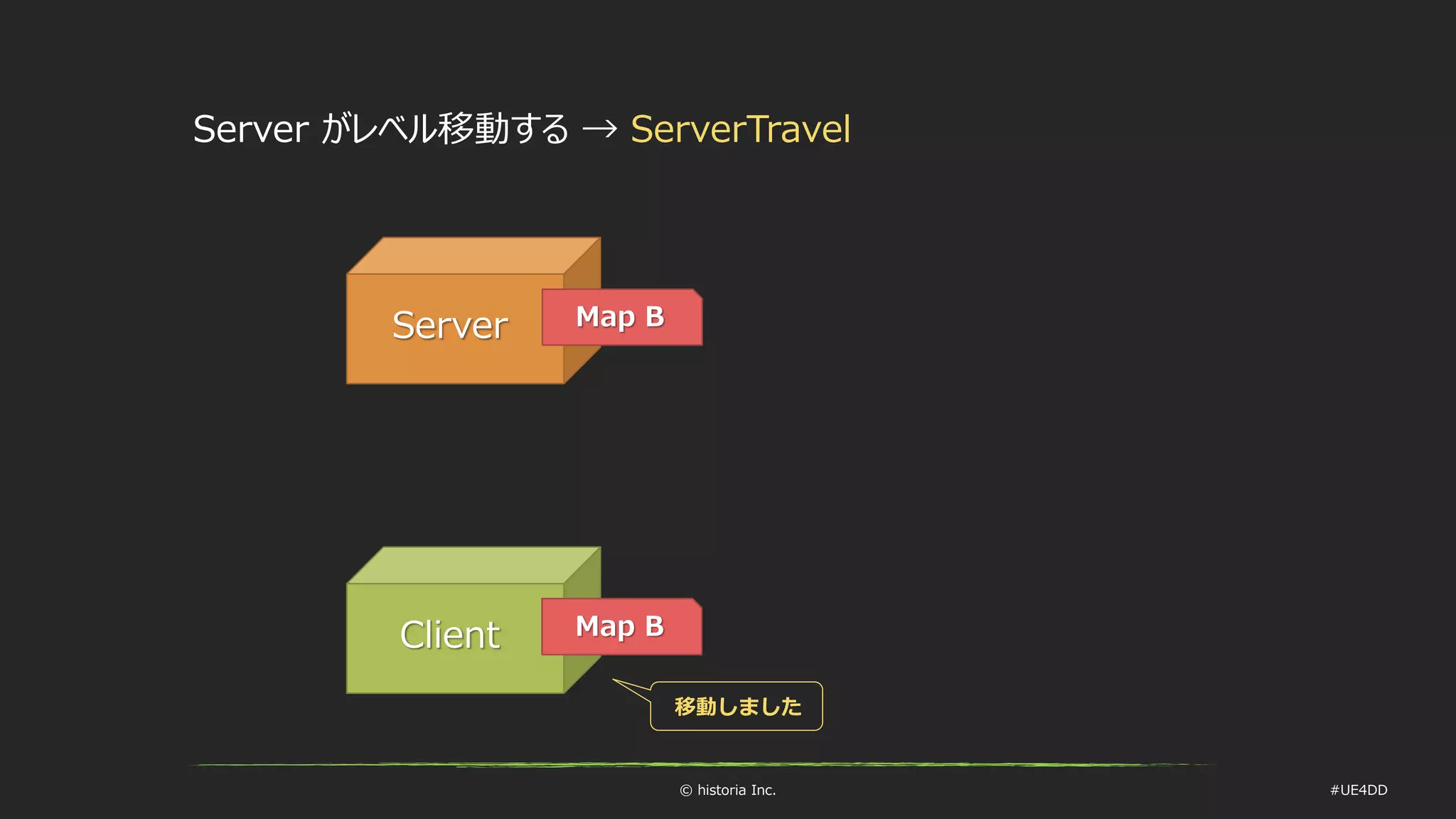 Server がレベル移動する → ServerTravel

Server

Map B

Client

Map B

移動しました

© historia Inc.

#UE4DD